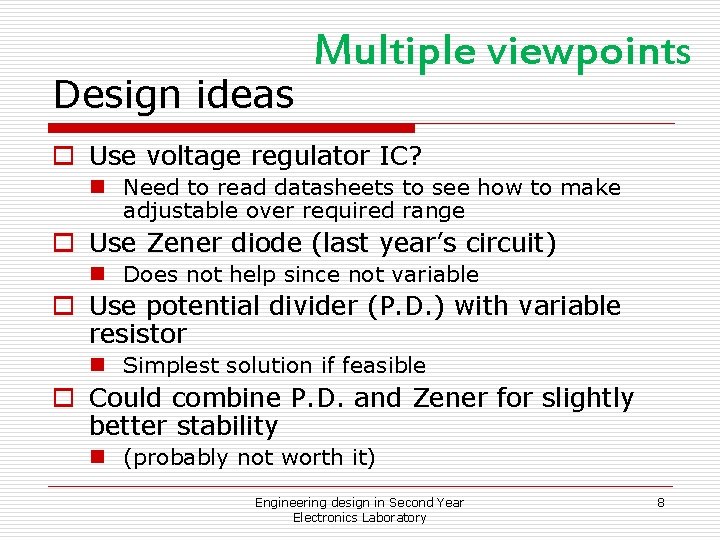 Multiple viewpoints

Design ideas

Use voltage regulator IC?

Need to read datasheets to see how to make adjustable over required range

Use Zener diode (last year's circuit)

Does not help since not variable

Use potential divider (P.D.) with variable resistor

Simplest solution if feasible

Could combine P.D. and Zener for slightly better stability

(probably not worth it)

Engineering design in Second Year Electronics Laboratory

8